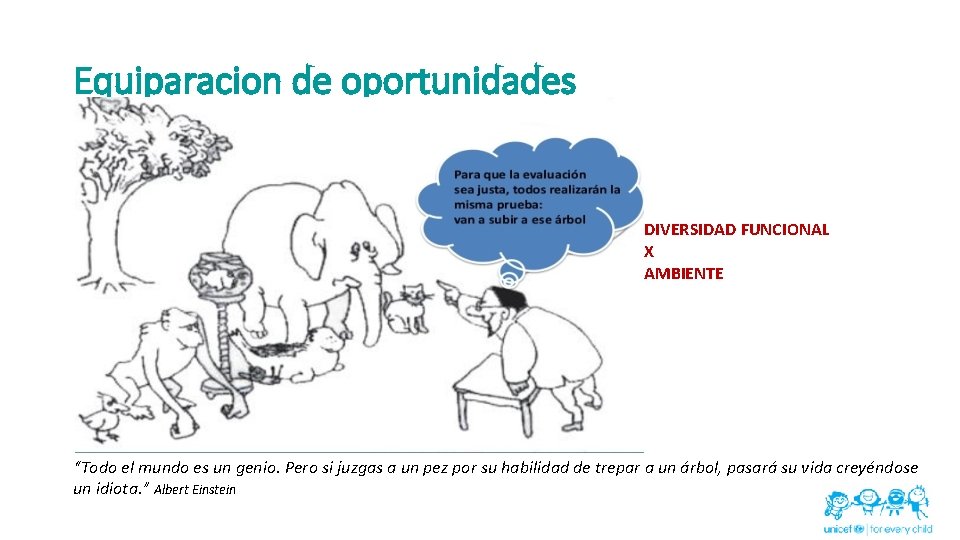 Equiparacion de oportunidades

Para que la evaluación sea justa, todos realizarán la misma prueba: van a subir a ese árbol

DIVERSIDAD FUNCIONAL
X
AMBIENTE

"Todo el mundo es un genio. Pero si juzgas a un pez por su habilidad de trepar a un árbol, pasará su vida creyéndose un idiota." Albert Einstein

unicef | for every child